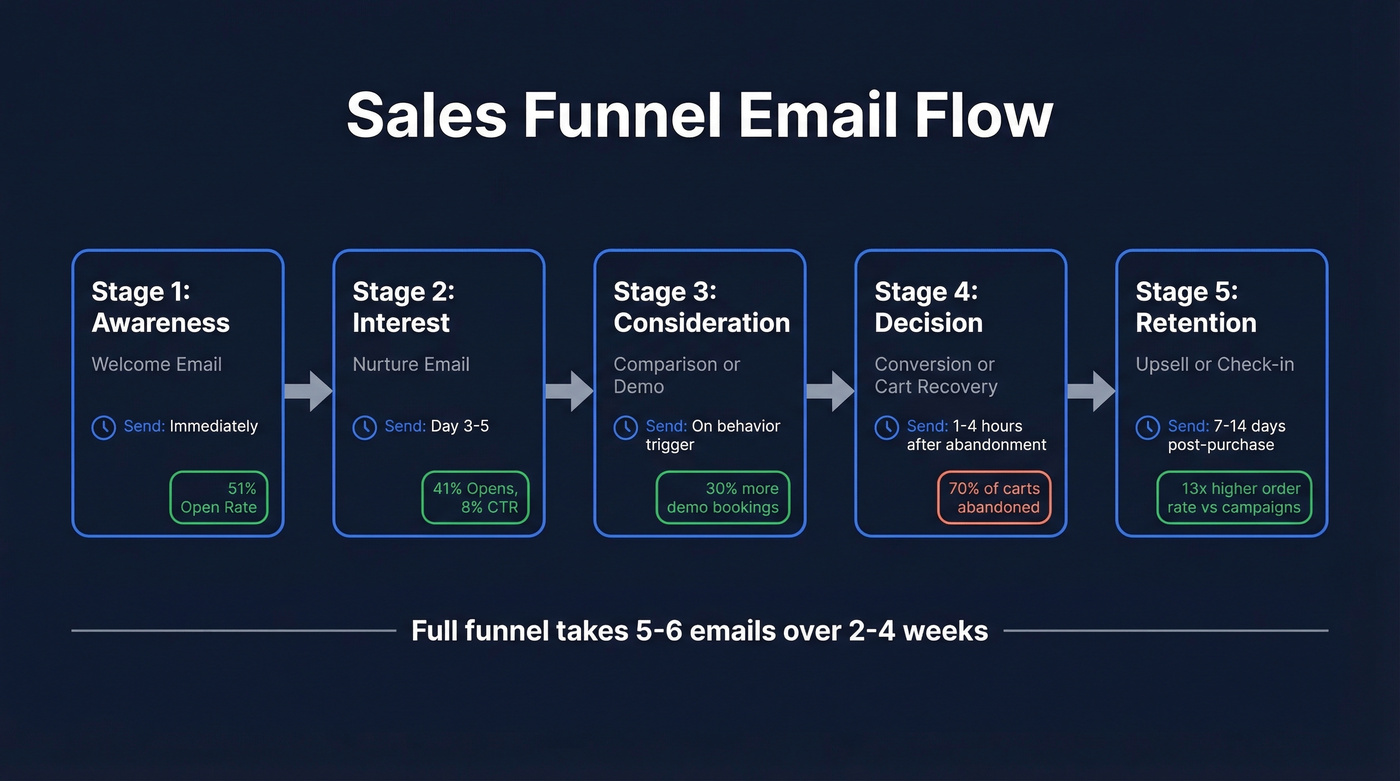 Sales Funnel Email Flow

Stage 1: Awareness
Welcome Email
Send: Immediately
51% Open Rate

Stage 2: Interest
Nurture Email
Send: Day 3-5
41% Opens, 8% CTR

Stage 3: Consideration
Comparison or Demo
Send: On behavior trigger
30% more demo bookings

Stage 4: Decision
Conversion or Cart Recovery
Send: 1-4 hours after abandonment
70% of carts abandoned

Stage 5: Retention
Upsell or Check-in
Send: 7-14 days post-purchase
13x higher order rate vs campaigns

Full funnel takes 5-6 emails over 2-4 weeks